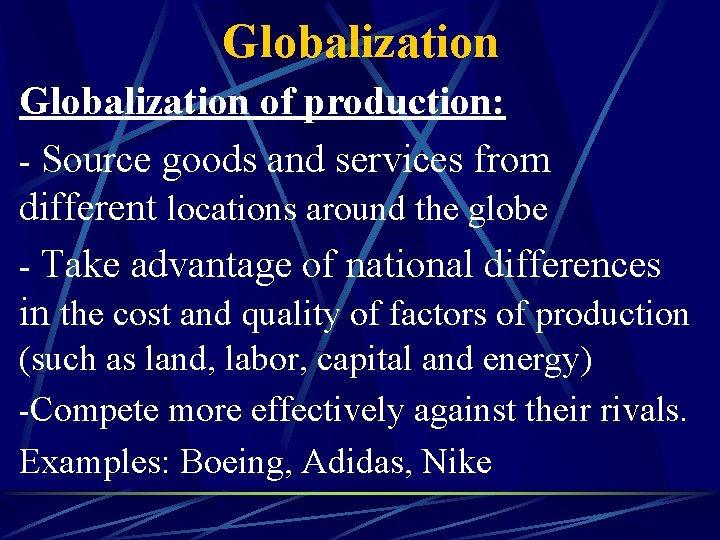 Globalization

Globalization of production:

- Source goods and services from different locations around the globe

- Take advantage of national differences in the cost and quality of factors of production (such as land, labor, capital and energy)

-Compete more effectively against their rivals.

Examples: Boeing, Adidas, Nike